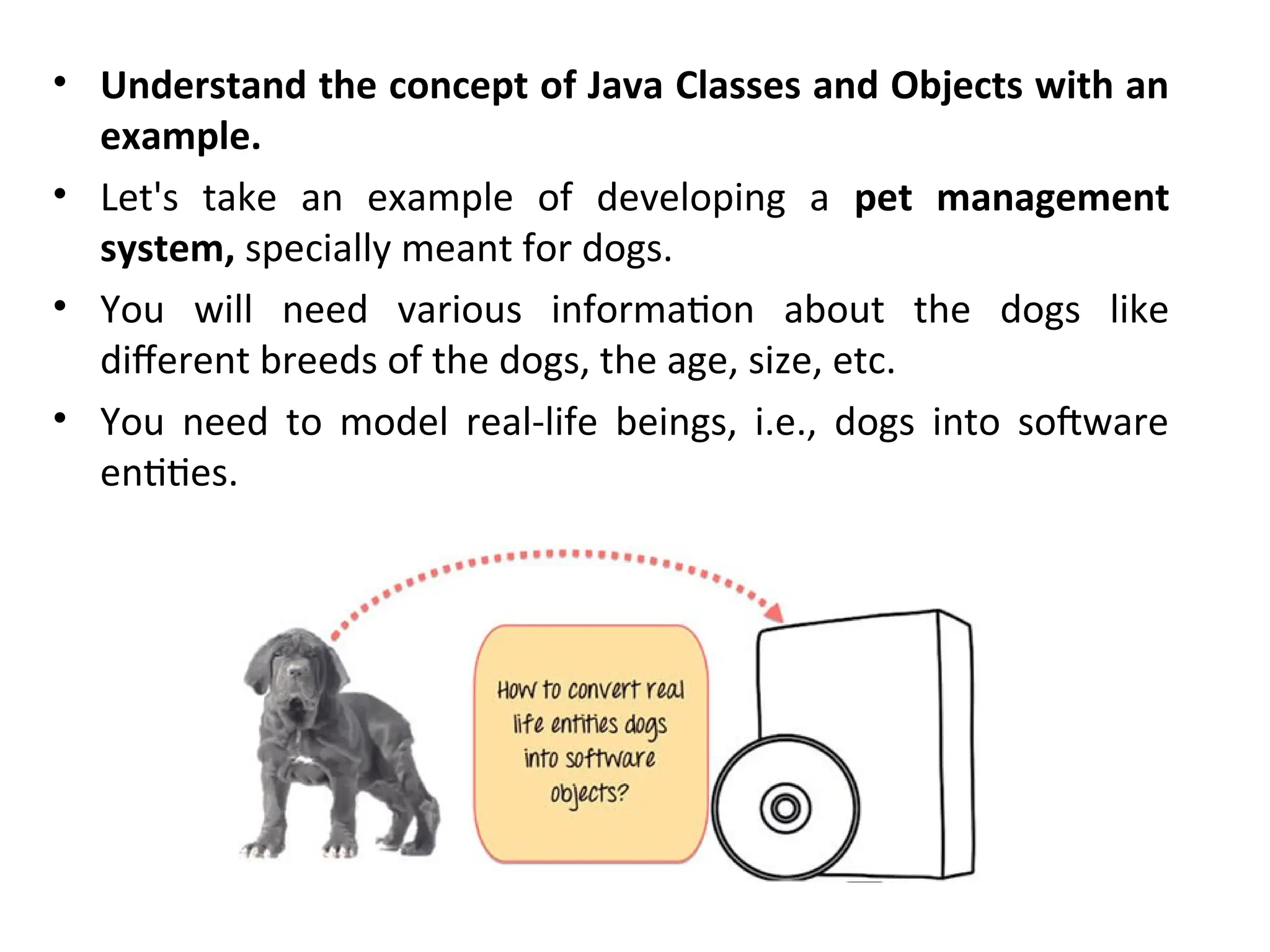 • Understand the concept of Java Classes and Objects with an example.

• Let's take an example of developing a pet management system, specially meant for dogs.

• You will need various information about the dogs like different breeds of the dogs, the age, size, etc.

• You need to model real-life beings, i.e., dogs into software entities.

How to convert real life entities dogs into software objects?